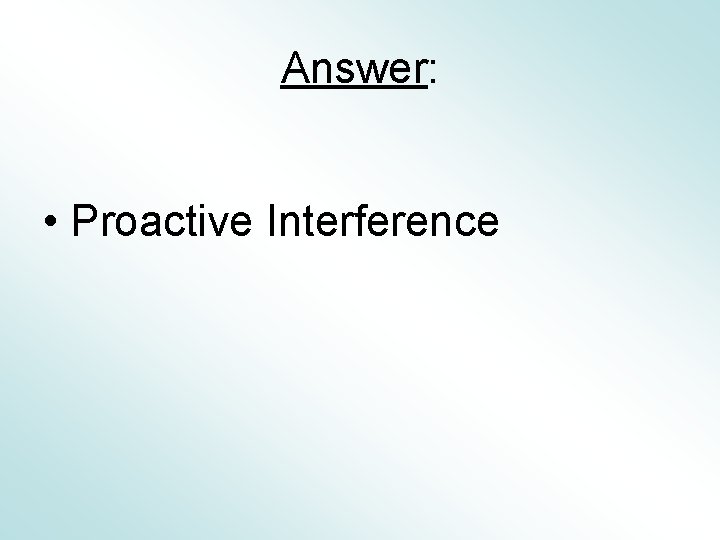 Answer:

• Proactive Interference